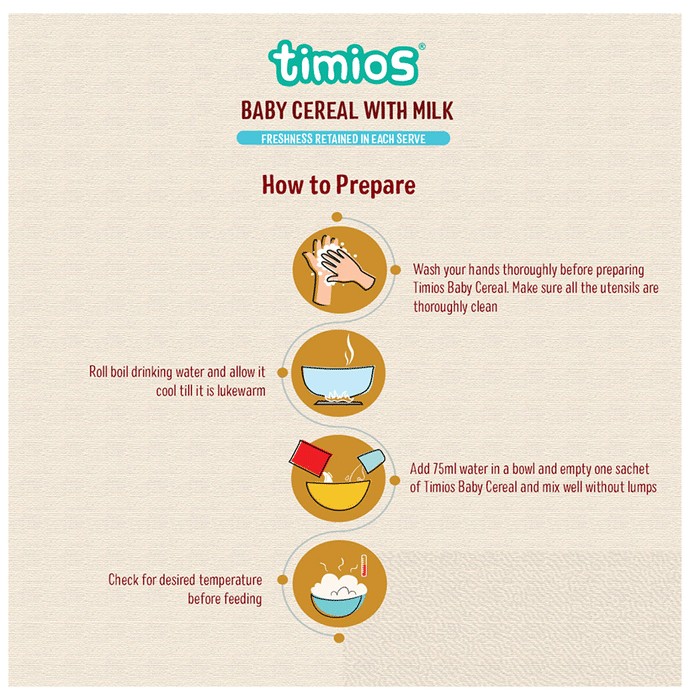 timios®

BABY CEREAL WITH MILK

FRESHNESS RETAINED IN EACH SERVE

How to Prepare

Wash your hands thoroughly before preparing Timios Baby Cereal. Make sure all the utensils are thoroughly clean

Roll boil drinking water and allow it cool till it is lukewarm

Add 75ml water in a bowl and empty one sachet of Timios Baby Cereal and mix well without lumps

Check for desired temperature before feeding